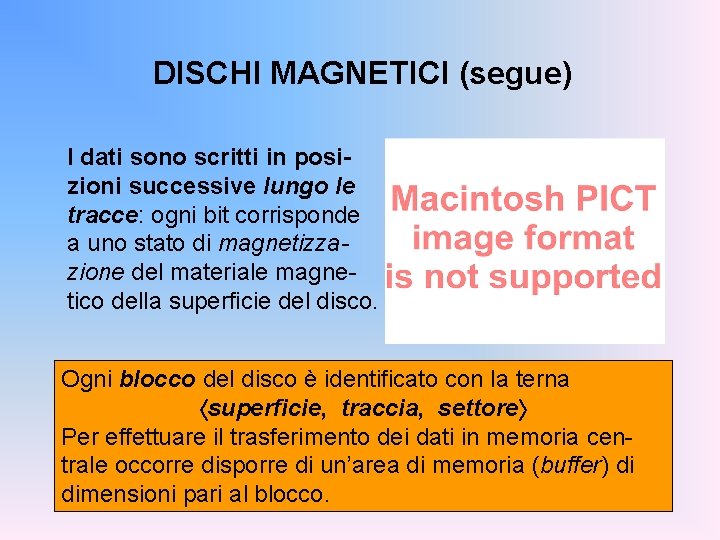 DISCHI MAGNETICI (segue)

I dati sono scritti in posizioni successive lungo le tracce: ogni bit corrisponde a uno stato di magnetizzazione del materiale magnetico della superficie del disco.

Macintosh PICT image format is not supported

Ogni blocco del disco è identificato con la terna
⟨superficie, traccia, settore⟩
Per effettuare il trasferimento dei dati in memoria centrale occorre disporre di un'area di memoria (buffer) di dimensioni pari al blocco.